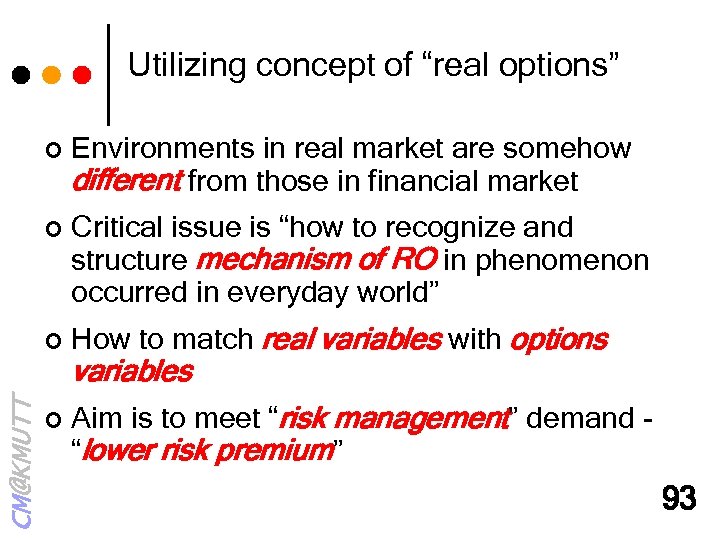 Utilizing concept of “real options”

Environments in real market are somehow different from those in financial market

Critical issue is “how to recognize and structure mechanism of RO in phenomenon occurred in everyday world”

How to match real variables with options variables

Aim is to meet “risk management” demand - “lower risk premium”

CM@KMUTT

93